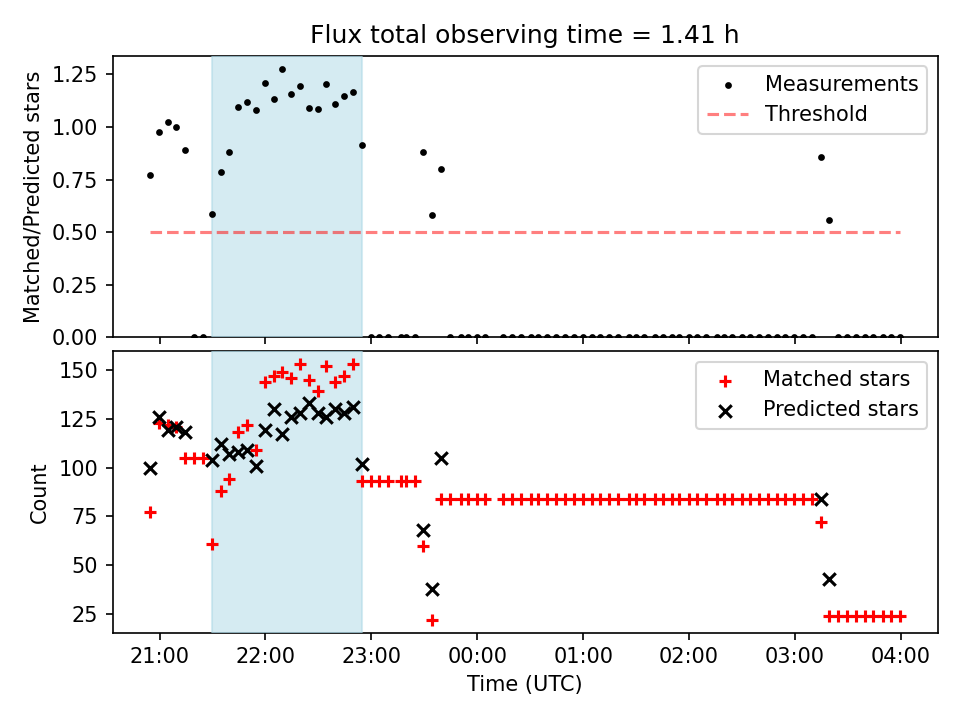 Flux total observing time = 1.41 h

Matched/Predicted stars

1.25
1.00
0.75
0.50
0.25
0.00

Measurements
Threshold

Count

150
125
100
75
50
25

Matched stars
Predicted stars

21:00
22:00
23:00
00:00
01:00
02:00
03:00
04:00

Time (UTC)